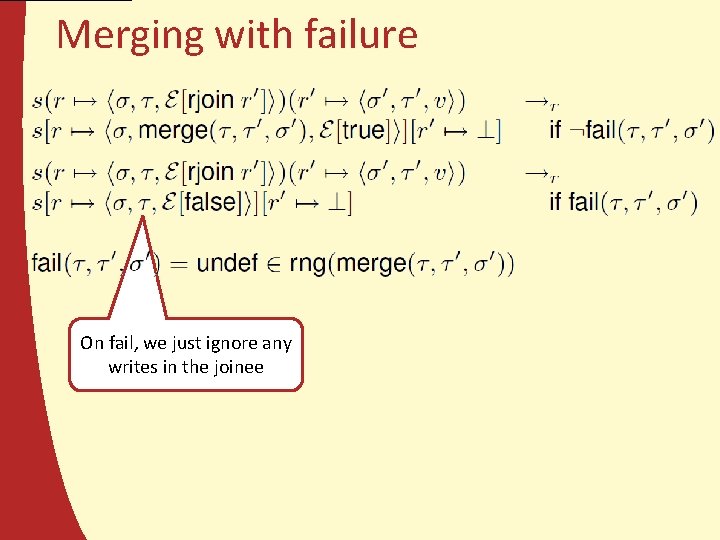 Merging with failure

$s(r \mapsto \langle \sigma, \tau, \mathcal{E}[\text{rjoin } r'] \rangle)(r' \mapsto \langle \sigma', \tau', v \rangle) \quad \rightarrow_r$
$s[r \mapsto \langle \sigma, \text{merge}(\tau, \tau', \sigma'), \mathcal{E}[\text{true}] \rangle][r' \mapsto \bot] \quad \text{if } \neg\text{fail}(\tau, \tau', \sigma')$

$s(r \mapsto \langle \sigma, \tau, \mathcal{E}[\text{rjoin } r'] \rangle)(r' \mapsto \langle \sigma', \tau', v \rangle) \quad \rightarrow_r$
$s[r \mapsto \langle \sigma, \tau, \mathcal{E}[\text{false}] \rangle][r' \mapsto \bot] \quad \text{if fail}(\tau, \tau', \sigma')$

$\text{fail}(\tau, \tau', \sigma') = \text{undef} \in \text{rng}(\text{merge}(\tau, \tau', \sigma'))$

On fail, we just ignore any writes in the joinee